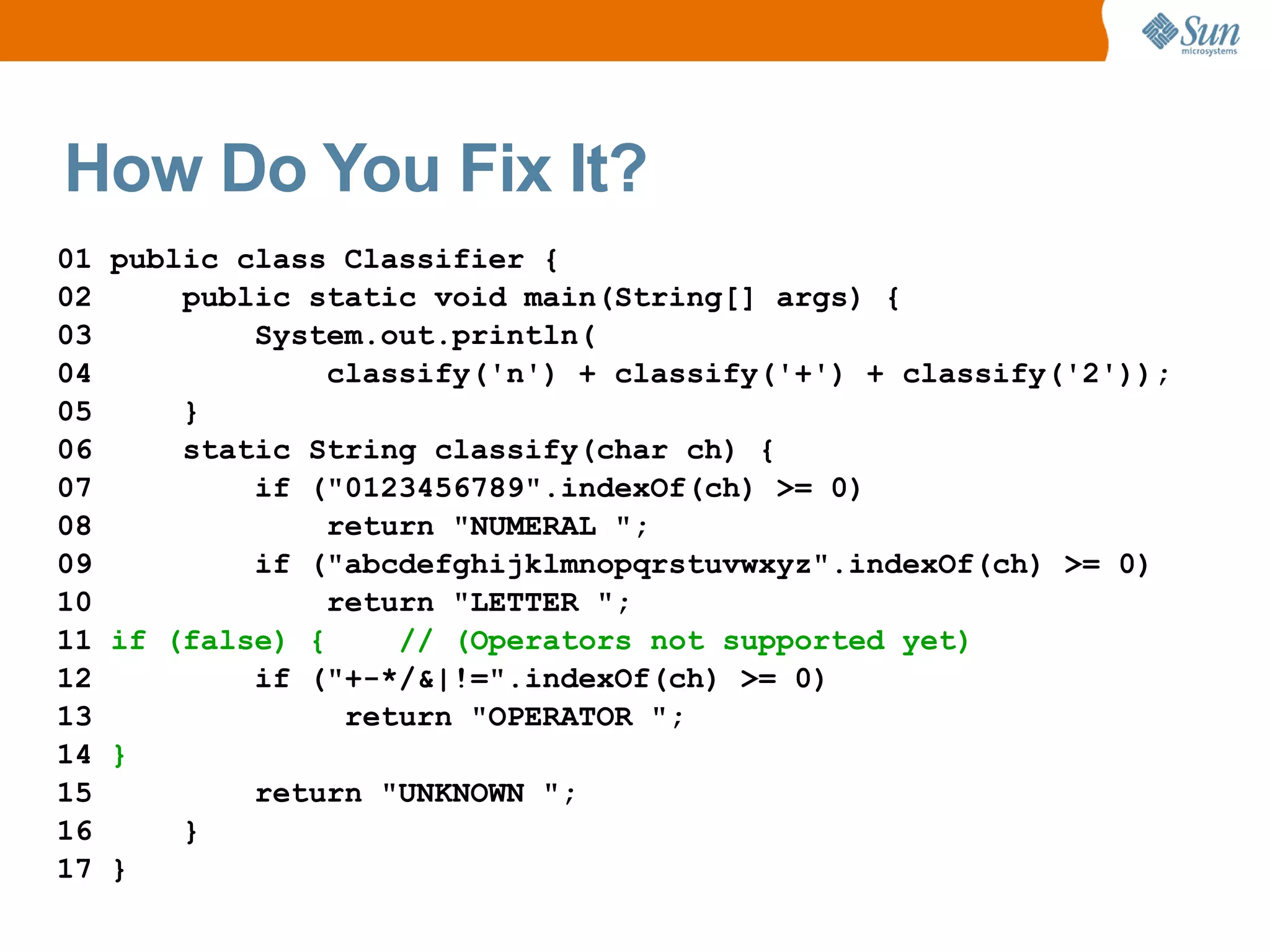 Sun microsystems

How Do You Fix It?

01 public class Classifier {
02     public static void main(String[] args) {
03         System.out.println(
04             classify('n') + classify('+') + classify('2'));
05     }
06     static String classify(char ch) {
07         if ("0123456789".indexOf(ch) >= 0)
08             return "NUMERAL ";
09         if ("abcdefghijklmnopqrstuvwxyz".indexOf(ch) >= 0)
10             return "LETTER ";
11 if (false) {    // (Operators not supported yet)
12         if ("+-*/&|!=".indexOf(ch) >= 0)
13             return "OPERATOR ";
14 }
15         return "UNKNOWN ";
16     }
17 }